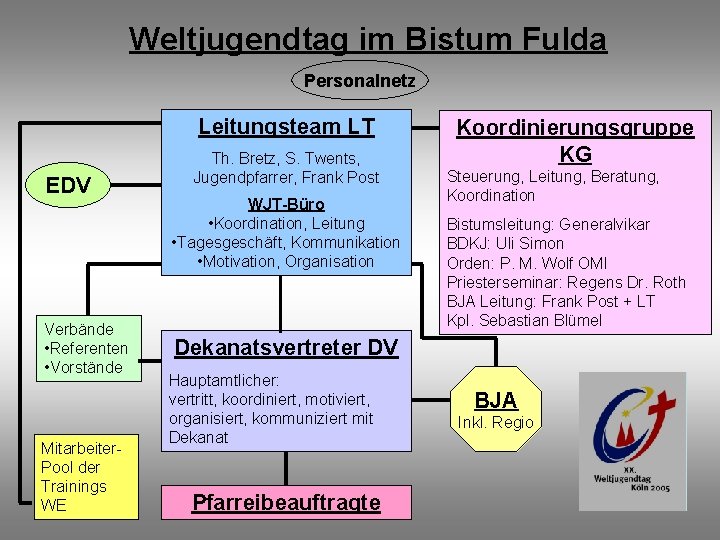 Weltjugendtag im Bistum Fulda

Personalnetz

Leitungsteam LT

Th. Bretz, S. Twents, Jugendpfarrer, Frank Post

WJT-Büro
•Koordination, Leitung
•Tagesgeschäft, Kommunikation
•Motivation, Organisation

Koordinierungsgruppe KG

Steuerung, Leitung, Beratung, Koordination

Bistumsleitung: Generalvikar
BDKJ: Uli Simon
Orden: P. M. Wolf OMI
Priesterseminar: Regens Dr. Roth
BJA Leitung: Frank Post + LT
Kpl. Sebastian Blümel

EDV

Verbände
•Referenten
•Vorstände

Dekanatsvertreter DV

Hauptamtlicher:
vertritt, koordiniert, motiviert, organisiert, kommuniziert mit Dekanat

BJA
Inkl. Regio

Mitarbeiter-Pool der Trainings WE

Pfarreibeauftragte

XX. Weltjugendtag Köln 2005